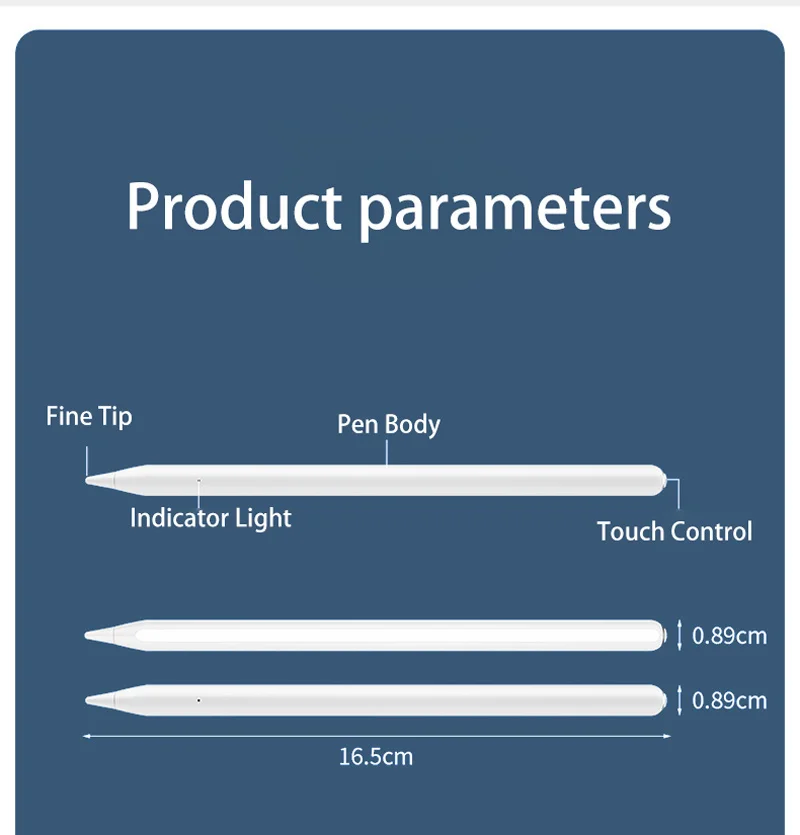 Product parameters

Fine Tip

Pen Body

Indicator Light

Touch Control

0.89cm

0.89cm

16.5cm